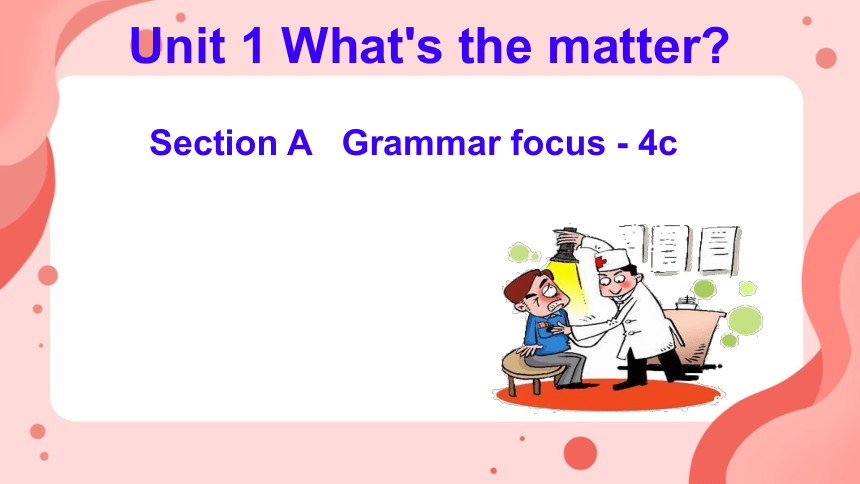 Unit 1 What's the matter?

Section A Grammar focus - 4c